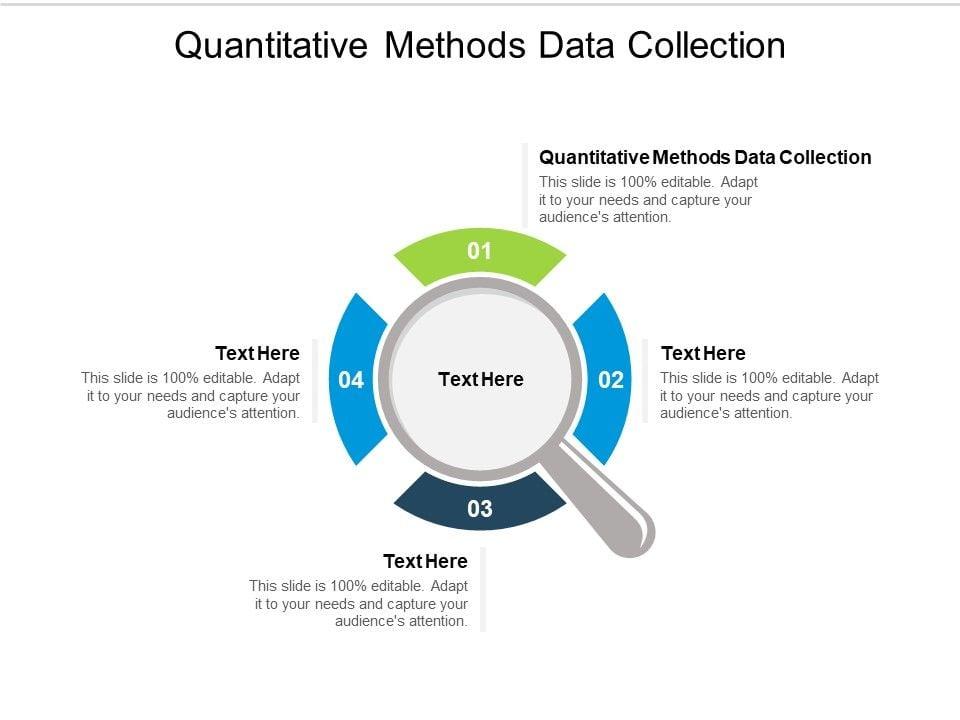 Quantitative Methods Data Collection

Quantitative Methods Data Collection
This slide is 100% editable. Adapt it to your needs and capture your audience's attention.

01

Text Here
This slide is 100% editable. Adapt it to your needs and capture your audience's attention.

04

Text Here

02

Text Here
This slide is 100% editable. Adapt it to your needs and capture your audience's attention.

03

Text Here
This slide is 100% editable. Adapt it to your needs and capture your audience's attention.